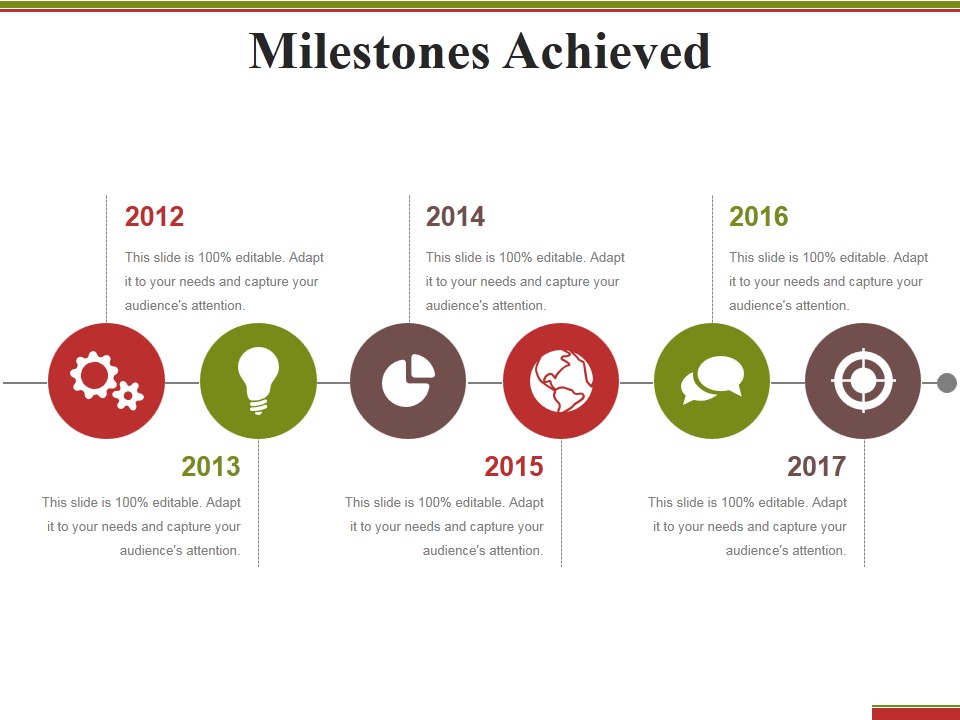 Milestones Achieved

2012

This slide is 100% editable. Adapt it to your needs and capture your audience's attention.

2014

This slide is 100% editable. Adapt it to your needs and capture your audience's attention.

2016

This slide is 100% editable. Adapt it to your needs and capture your audience's attention.

2013

This slide is 100% editable. Adapt it to your needs and capture your audience's attention.

2015

This slide is 100% editable. Adapt it to your needs and capture your audience's attention.

2017

This slide is 100% editable. Adapt it to your needs and capture your audience's attention.